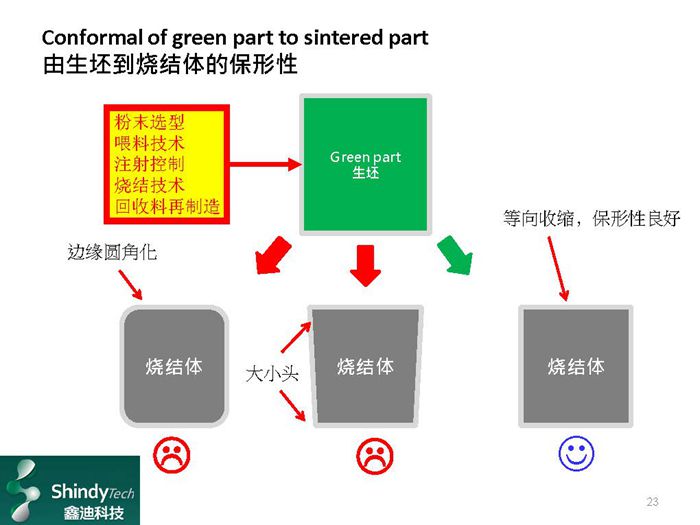 Conformal of green part to sintered part
由生坯到烧结体的保形性

粉末选型
喂料技术
注射控制
烧结技术
回收料再制造

Green part
生坯

等向收缩，保形性良好

边缘圆角化

烧结体

大小头

烧结体

烧结体

ShindyTech
鑫迪科技

23